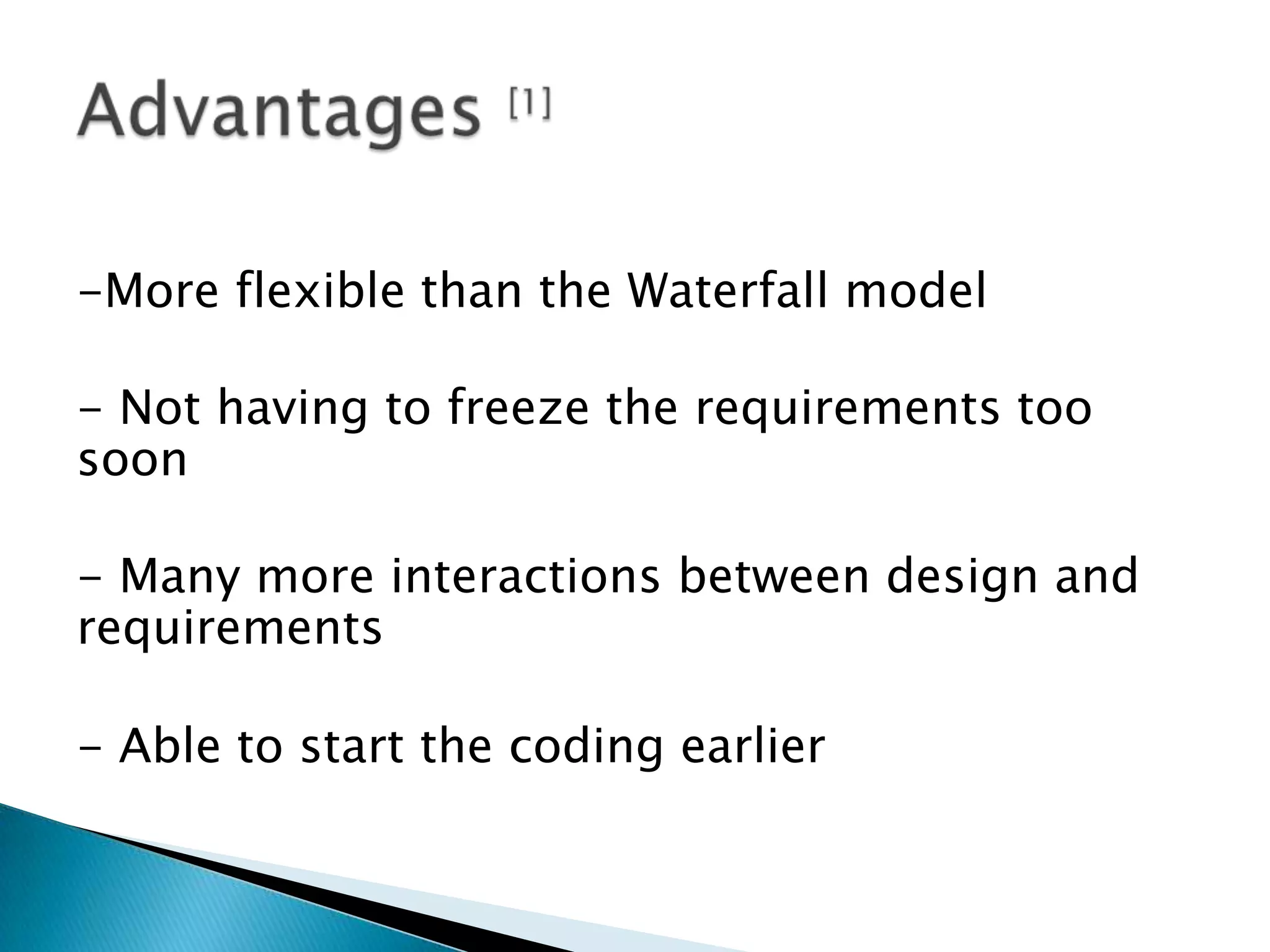 Advantages [1]

-More flexible than the Waterfall model

- Not having to freeze the requirements too soon

- Many more interactions between design and requirements

- Able to start the coding earlier